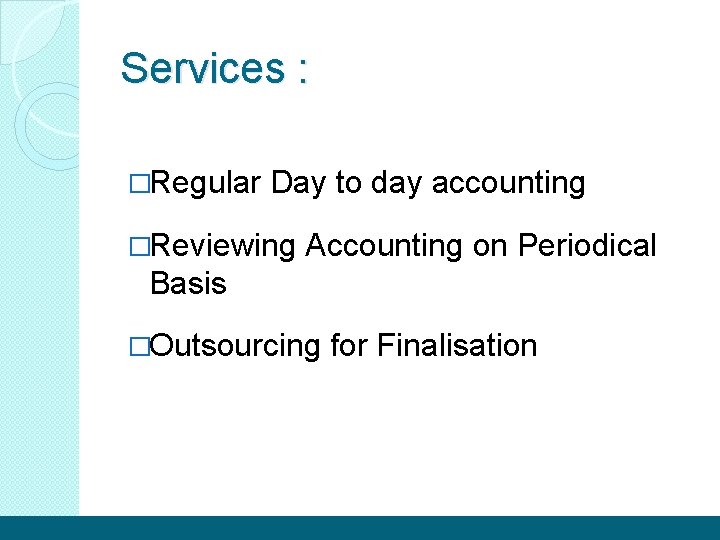 Services :

□Regular Day to day accounting

□Reviewing Accounting on Periodical Basis

□Outsourcing for Finalisation